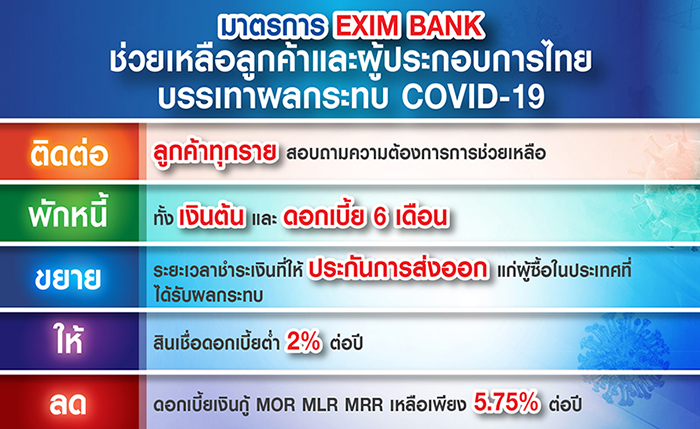 มาตรการ EXIM BANK
ช่วยเหลือลูกค้าและผู้ประกอบการไทย
บรรเทาผลกระทบ COVID-19

ติดต่อ
ลูกค้าทุกราย สอบถามความต้องการการช่วยเหลือ

พักหนี้
ทั้ง เงินต้น และ ดอกเบี้ย 6 เดือน

ขยาย
ระยะเวลาชำระเงินที่ให้ ประกันการส่งออก แก่ผู้ซื้อในประเทศที่ได้รับผลกระทบ

ให้
สินเชื่อดอกเบี้ยต่ำ 2% ต่อปี

ลด
ดอกเบี้ยเงินกู้ MOR MLR MRR เหลือเพียง 5.75% ต่อปี